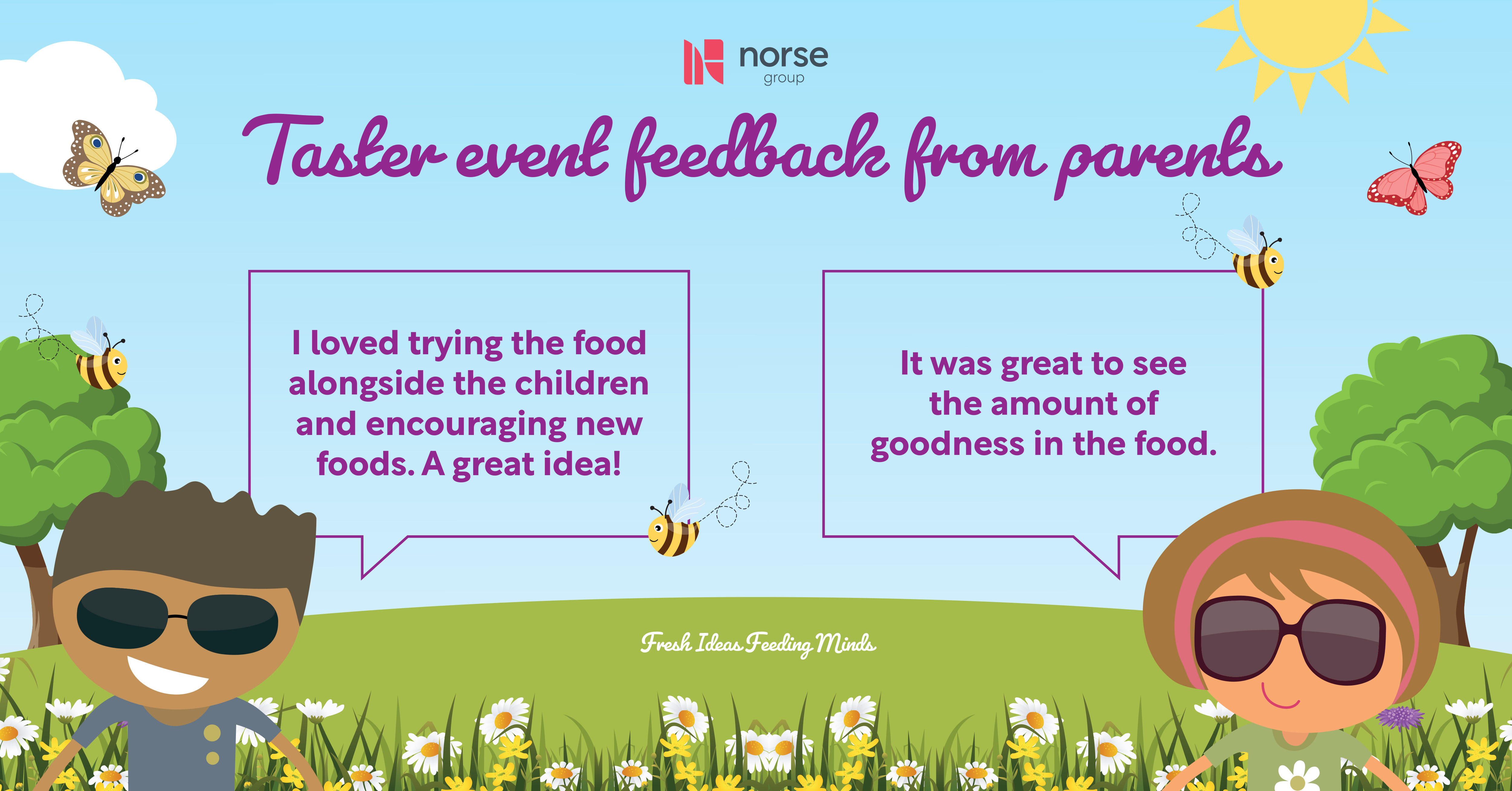 norse
group

Taster event feedback from parents

I loved trying the food alongside the children and encouraging new foods. A great idea!

It was great to see the amount of goodness in the food.

Fresh Ideas Feeding Minds